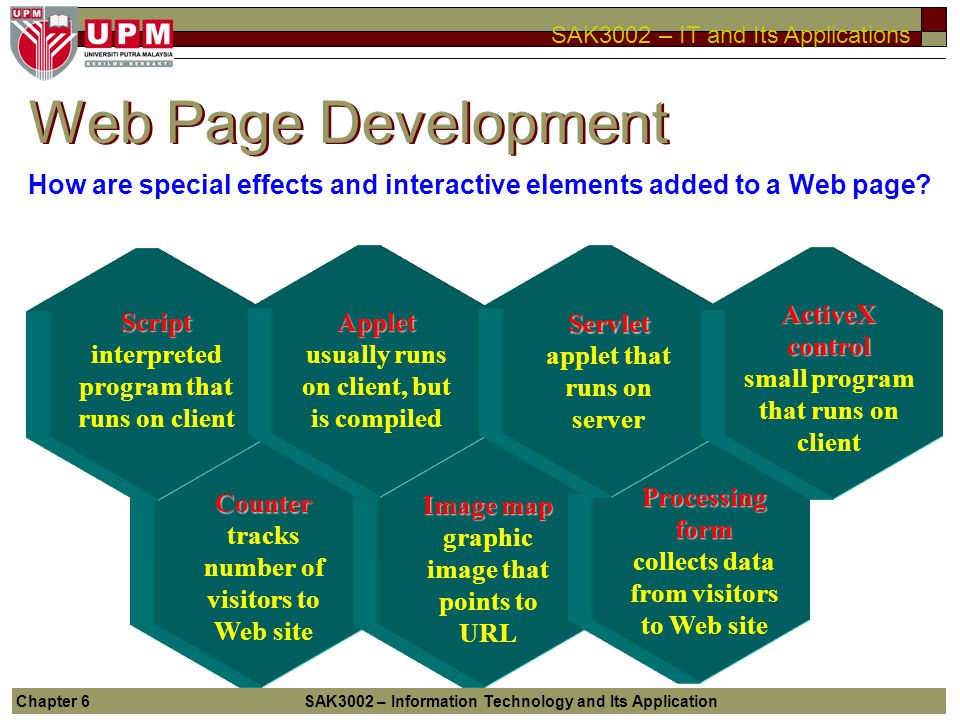 UPM
UPM
UNIVERSITI PUTRA MALAYSIA
BERILMU BERBAKTI

SAK3002 – IT and Its Applications

Web Page Development

How are special effects and interactive elements added to a Web page?

Script
interpreted program that runs on client

Applet
usually runs on client, but is compiled

Servlet
applet that runs on server

ActiveX control
small program that runs on client

Counter
tracks number of visitors to Web site

Image map
graphic image that points to URL

Processing form
collects data from visitors to Web site

Chapter 6

SAK3002 – Information Technology and Its Application